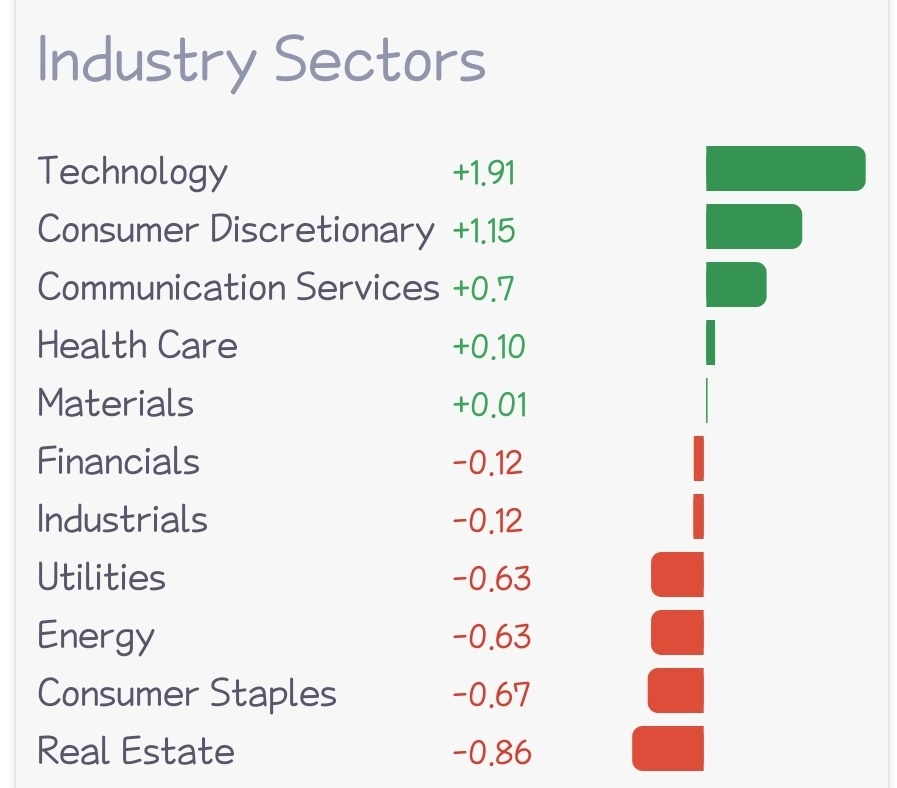 Industry Sectors

| | |
|---|---|
| Technology | +1.91 |
| Consumer Discretionary | +1.15 |
| Communication Services | +0.7 |
| Health Care | +0.10 |
| Materials | +0.01 |
| Financials | -0.12 |
| Industrials | -0.12 |
| Utilities | -0.63 |
| Energy | -0.63 |
| Consumer Staples | -0.67 |
| Real Estate | -0.86 |